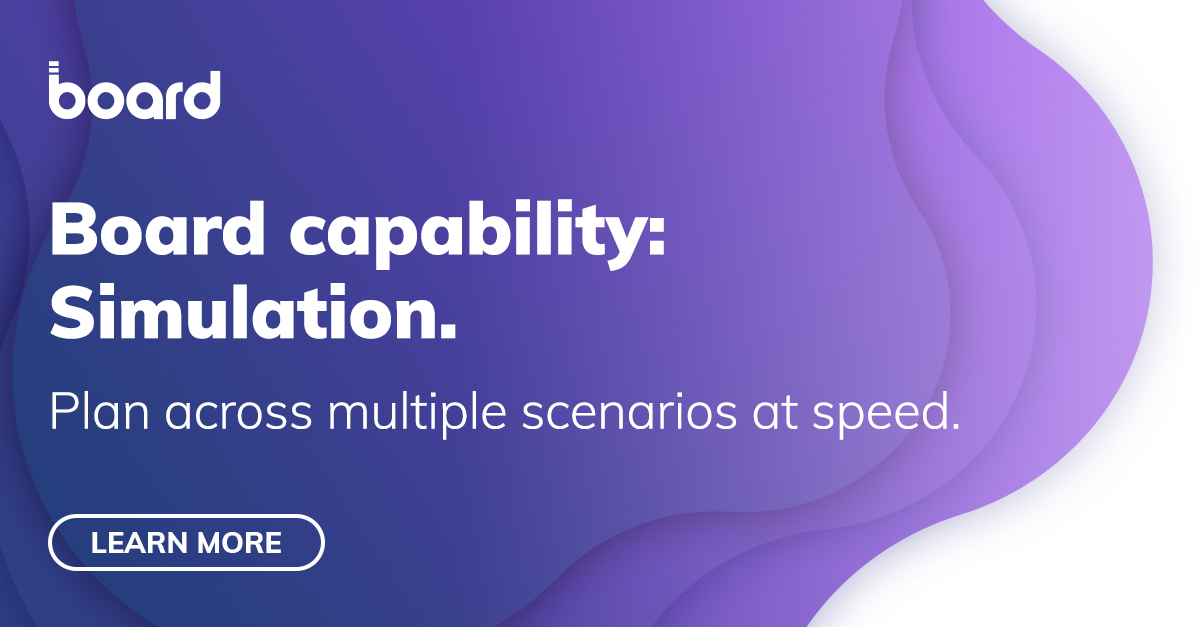 board

Board capability: Simulation.

Plan across multiple scenarios at speed.

LEARN MORE